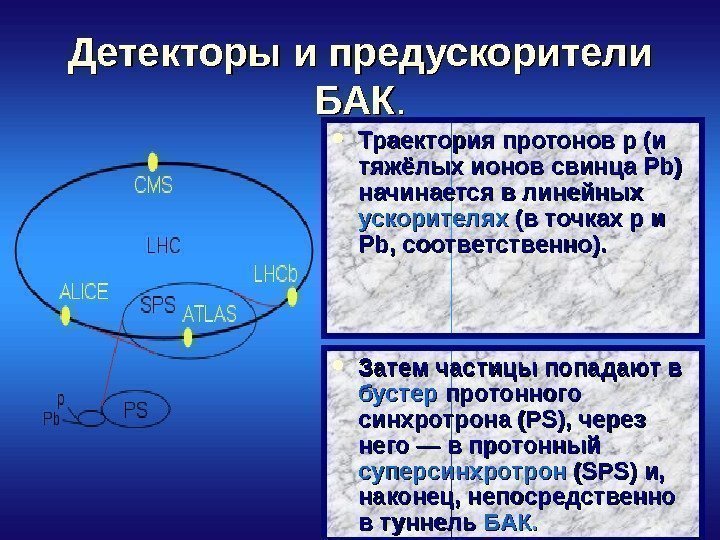 Детекторы и предускорители БАК.

CMS
LHC
LHCb
ALICE
SPS
ATLAS
p
Pb
PS

• Траектория протонов p (и тяжёлых ионов свинца Pb) начинается в линейных ускорителях (в точках p и Pb, соответственно).

• Затем частицы попадают в бустер протонного синхротрона (PS), через него — в протонный суперсинхротрон (SPS) и, наконец, непосредственно в туннель БАК.